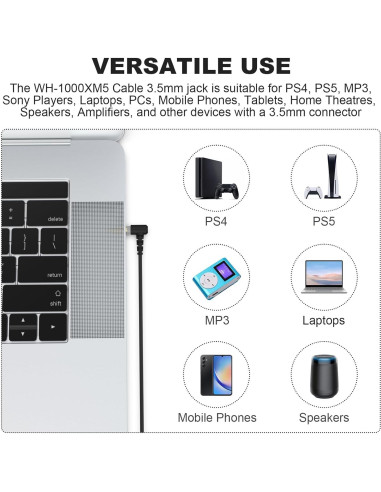 VERSATILE USE

The WH-1000XM5 Cable 3.5mm jack is suitable for PS4, PS5, MP3, Sony Players, Laptops, PCs, Mobile Phones, Tablets, Home Theatres, Speakers, Amplifiers, and other devices with a 3.5mm connector

delete

return

shift

PS4

PS5

MP3

Laptops

Mobile Phones

Speakers